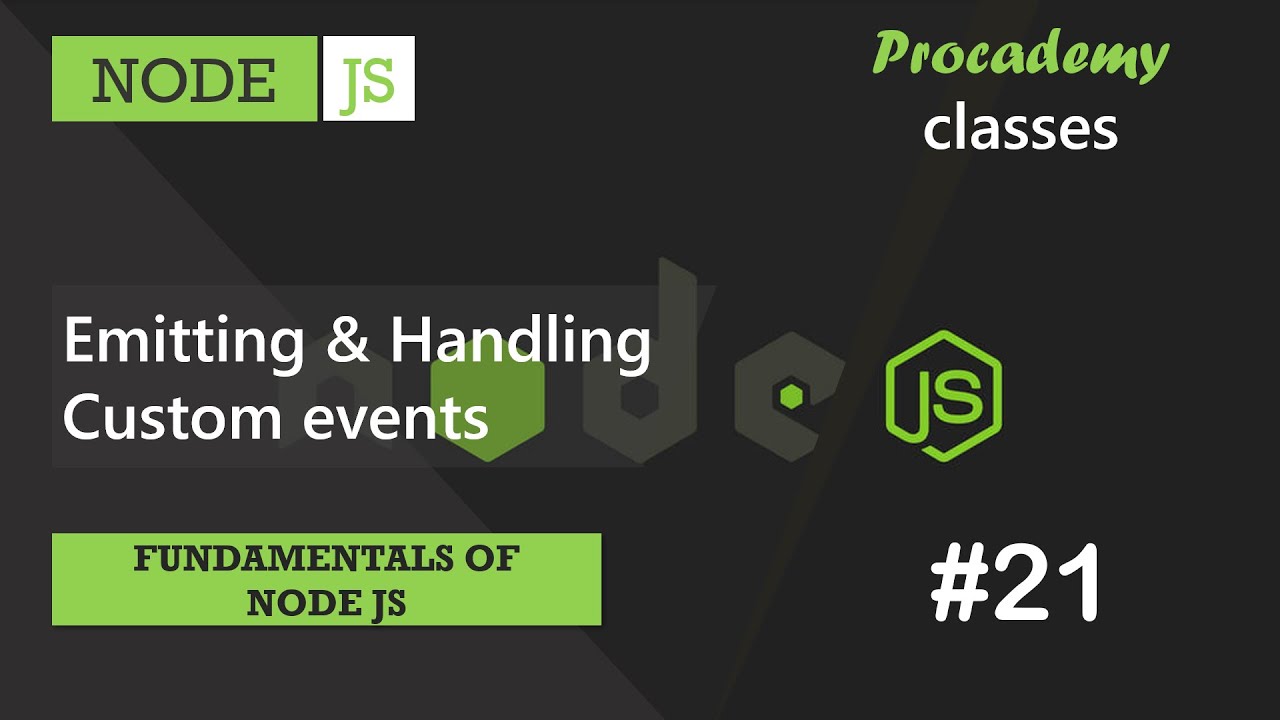 NODE JS

Procademy
classes

Emitting & Handling
Custom events

node

JS

FUNDAMENTALS OF
NODE JS

#21